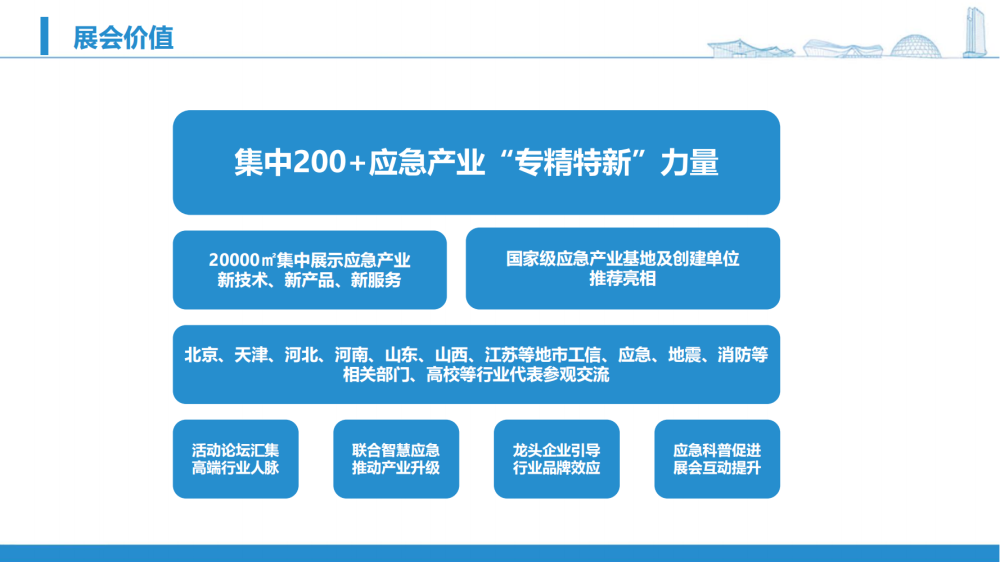 展会价值

集中200+应急产业“专精特新”力量

20000㎡集中展示应急产业新技术、新产品、新服务

国家级应急产业基地及创建单位推荐亮相

北京、天津、河北、河南、山东、山西、江苏等地市工信、应急、地震、消防等相关部门、高校等行业代表参观交流

活动论坛汇集高端行业人脉

联合智慧应急推动产业升级

龙头企业引导行业品牌效应

应急科普促进展会互动提升